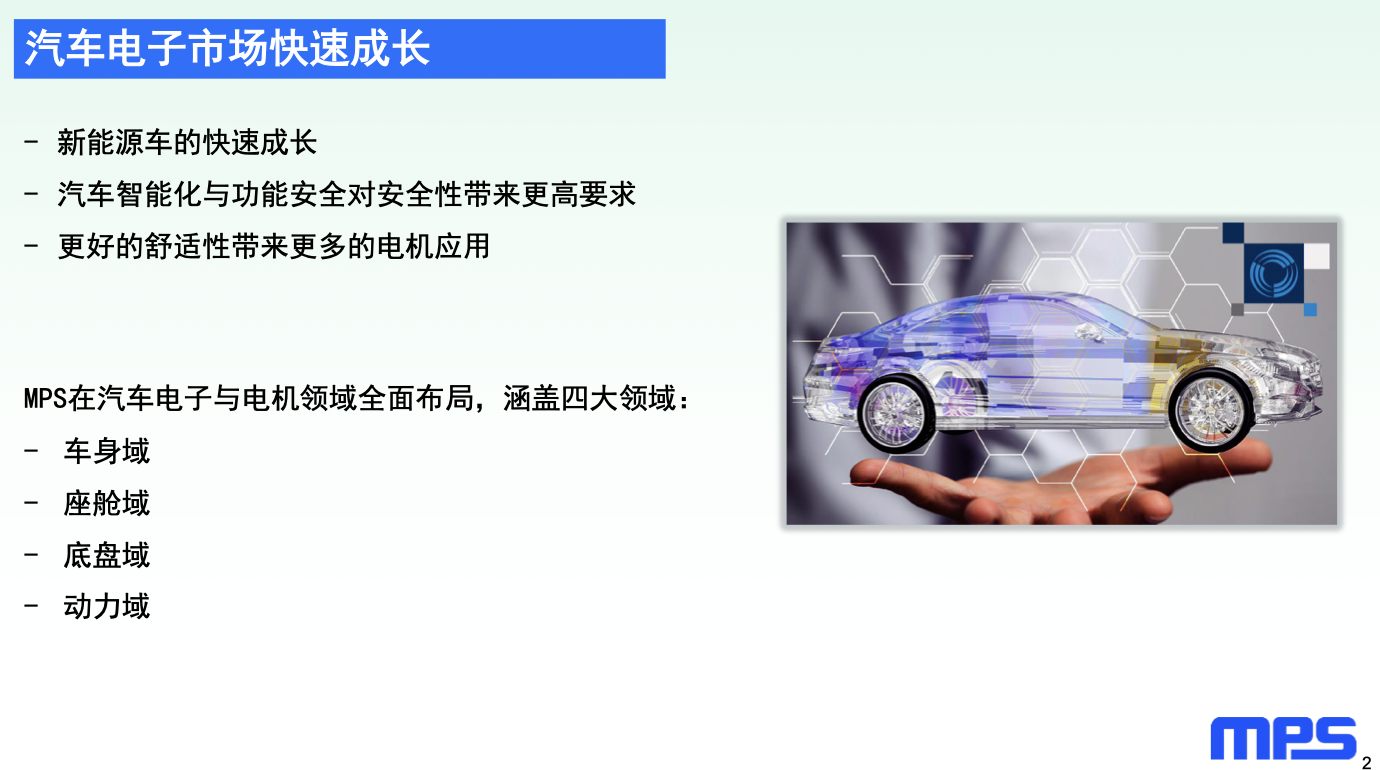 汽车电子市场快速成长

- 新能源车的快速成长

- 汽车智能化与功能安全对安全性带来更高要求

- 更好的舒适性带来更多的电机应用

MPS在汽车电子与电机领域全面布局，涵盖四大领域：

- 车身域

- 座舱域

- 底盘域

- 动力域

MPS

2